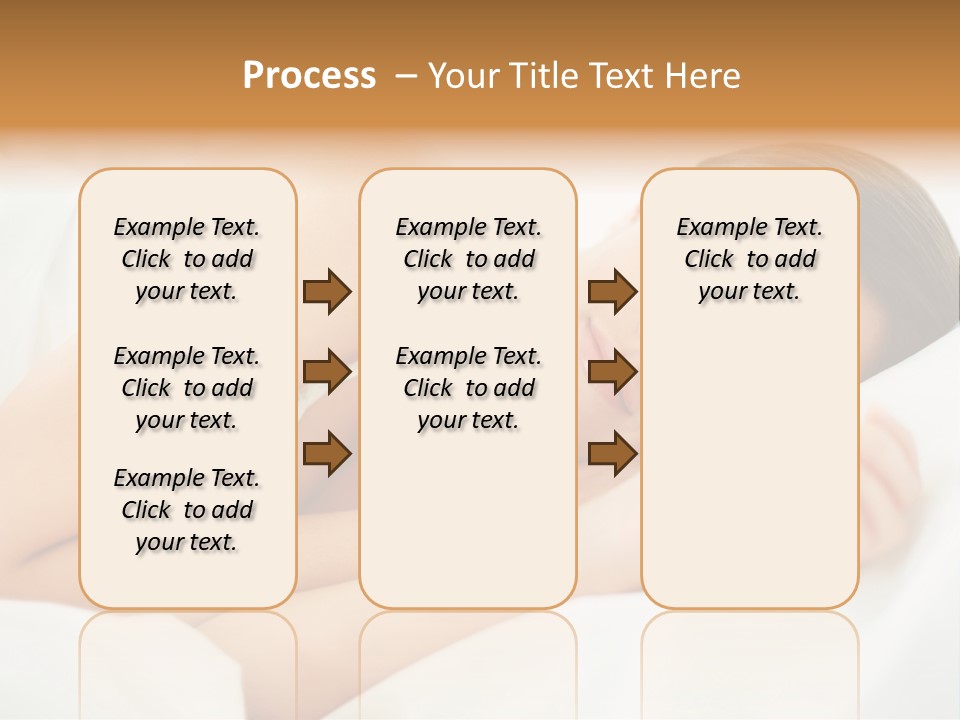 Process – Your Title Text Here

Example Text. Click to add your text.

Example Text. Click to add your text.

Example Text. Click to add your text.

Example Text. Click to add your text.

Example Text. Click to add your text.

Example Text. Click to add your text.